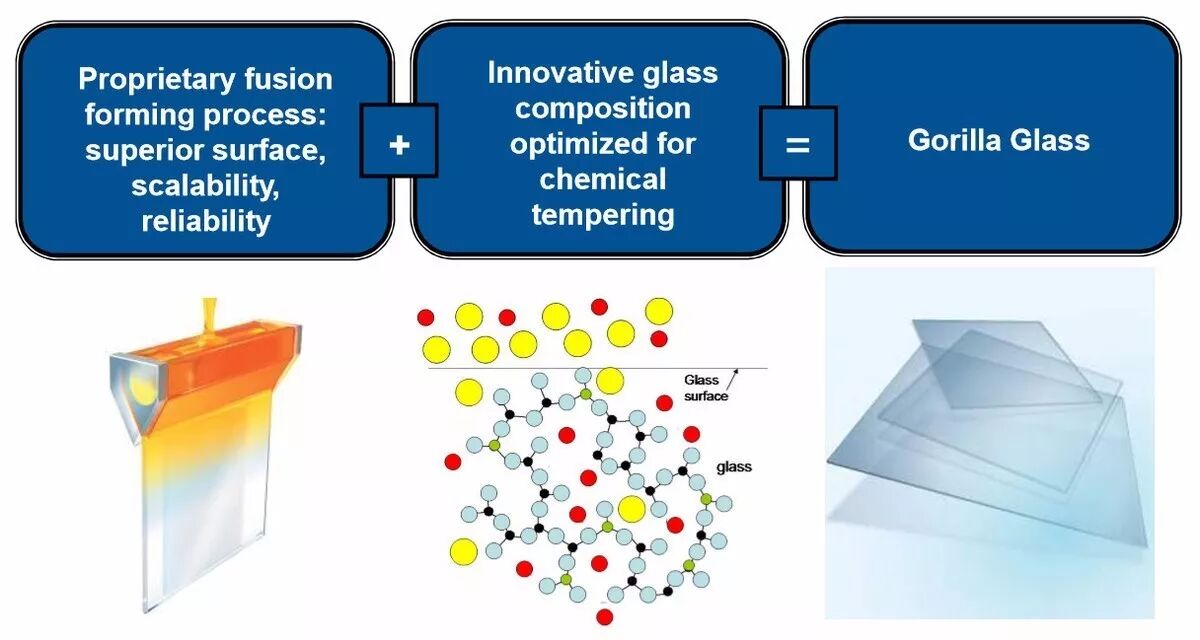 Proprietary fusion forming process: superior surface, scalability, reliability

+

Innovative glass composition optimized for chemical tempering

=

Gorilla Glass

Glass surface

glass